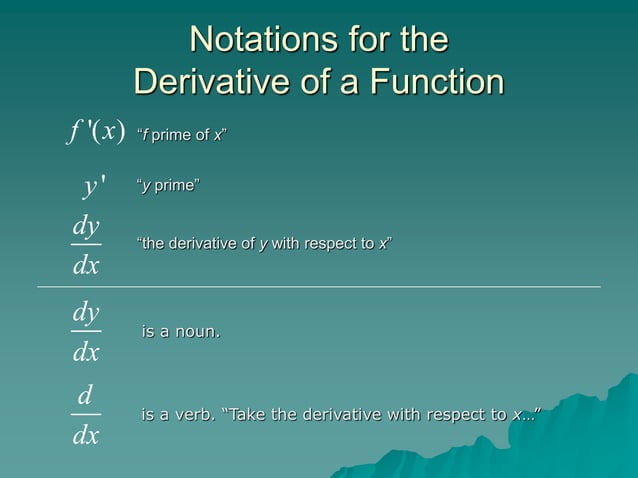 Notations for the Derivative of a Function

$f'(x)$ “f prime of x”

$y'$ “y prime”

$\frac{dy}{dx}$ “the derivative of y with respect to x”

$\frac{dy}{dx}$ is a noun.

$\frac{d}{dx}$ is a verb. “Take the derivative with respect to x…”